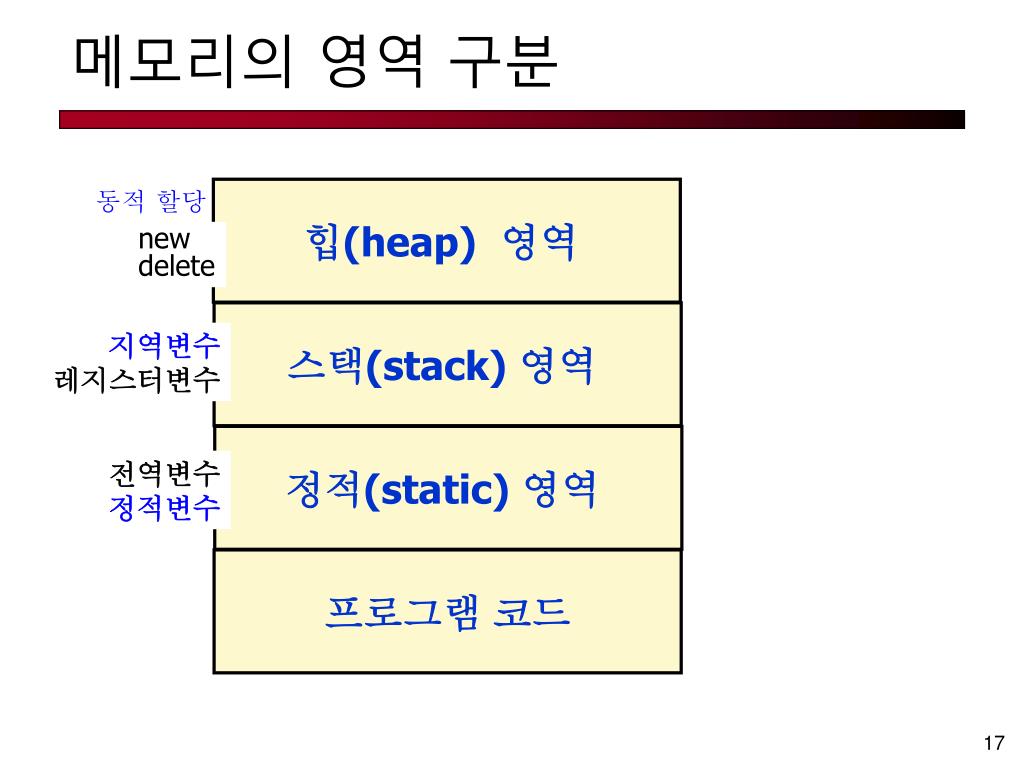 메모리의 영역 구분

동적 할당
new
delete

힙(heap) 영역

지역변수
레지스터변수

스택(stack) 영역

전역변수
정적변수

정적(static) 영역

프로그램 코드

17